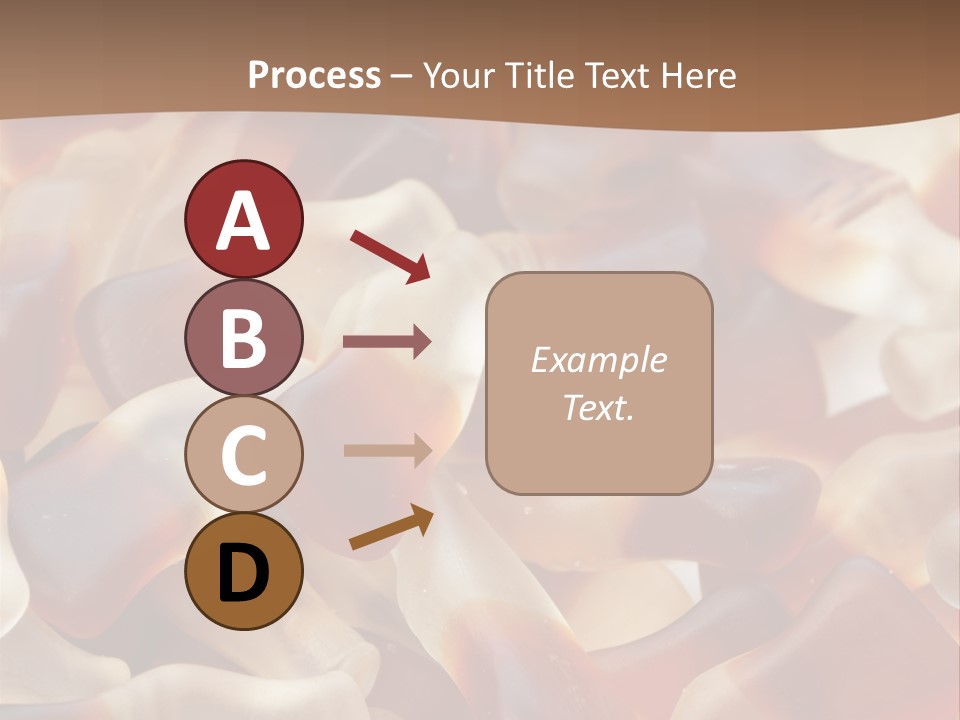 Process – Your Title Text Here

A

B

C

D

Example Text.